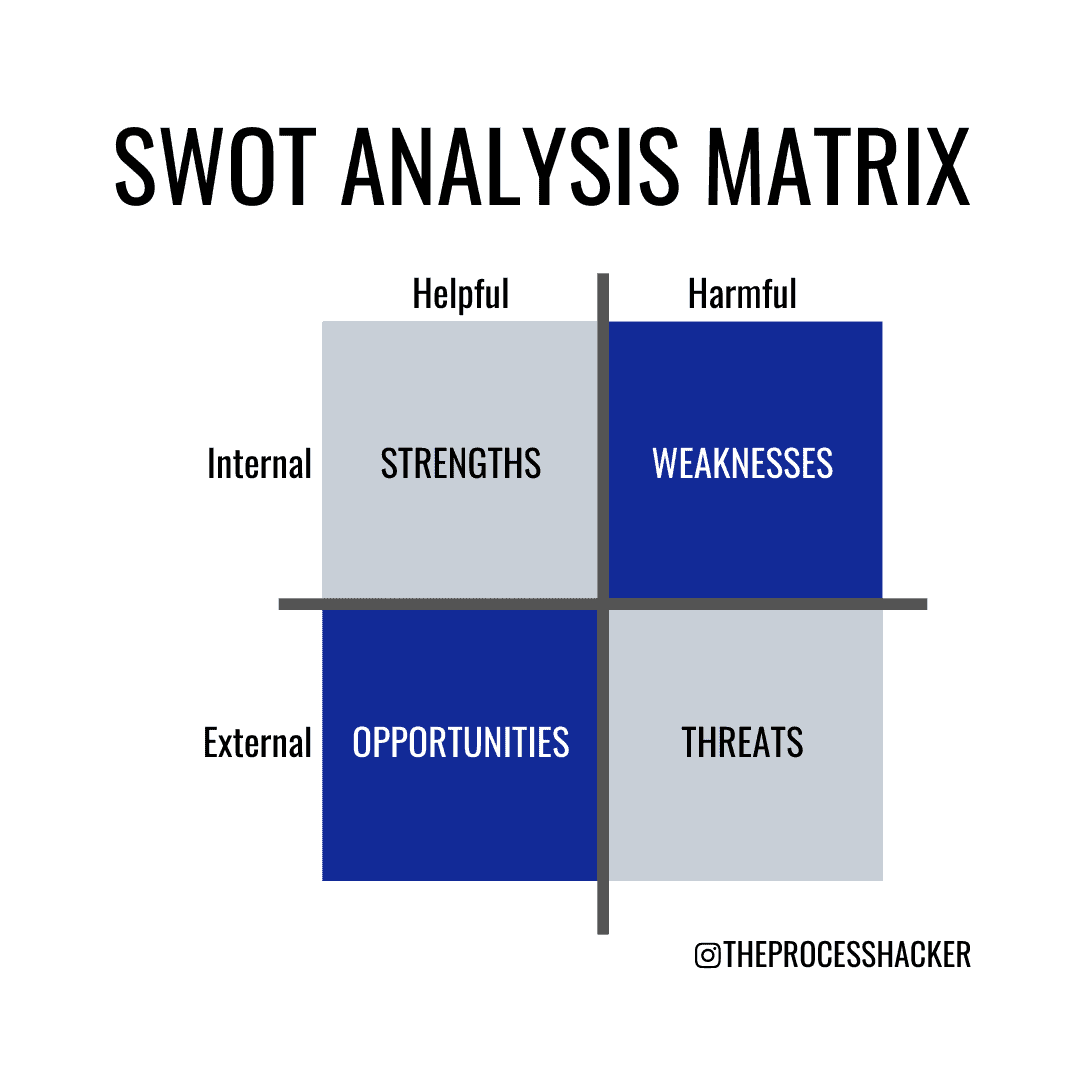 SWOT ANALYSIS MATRIX

| | Helpful | Harmful |
|---|---|---|
| Internal | STRENGTHS | WEAKNESSES |
| External | OPPORTUNITIES | THREATS |

THEPROCESSHACKER